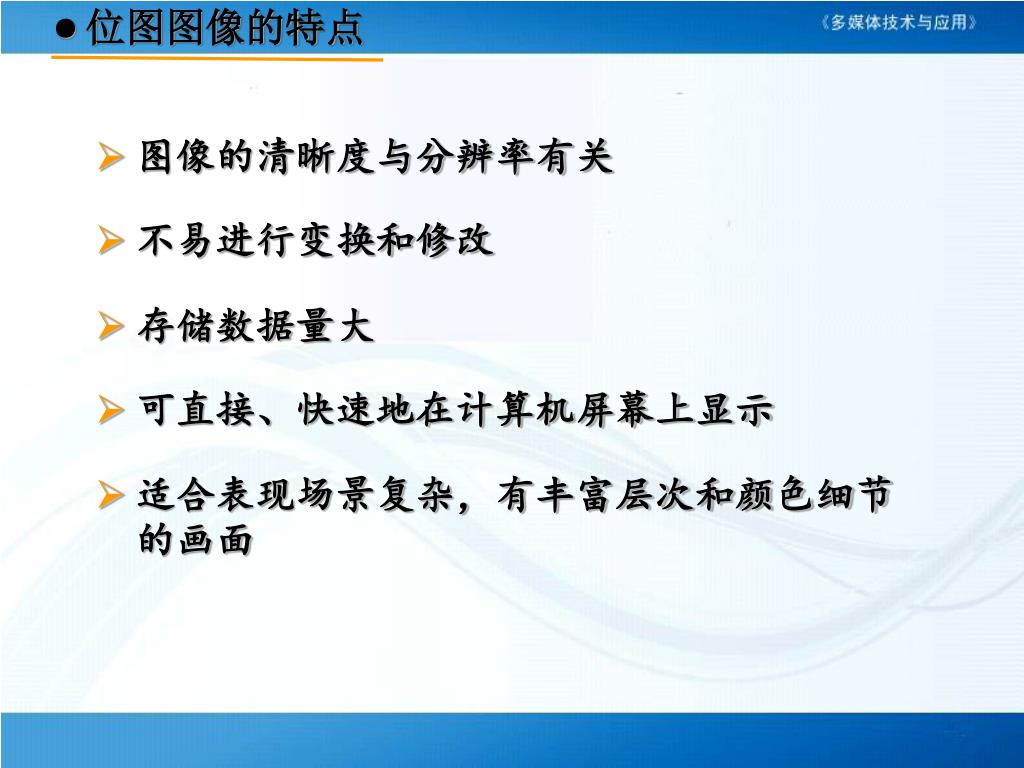 ● 位图图像的特点

《多媒体技术与应用》

➢ 图像的清晰度与分辨率有关

➢ 不易进行变换和修改

➢ 存储数据量大

➢ 可直接、快速地在计算机屏幕上显示

➢ 适合表现场景复杂，有丰富层次和颜色细节的画面